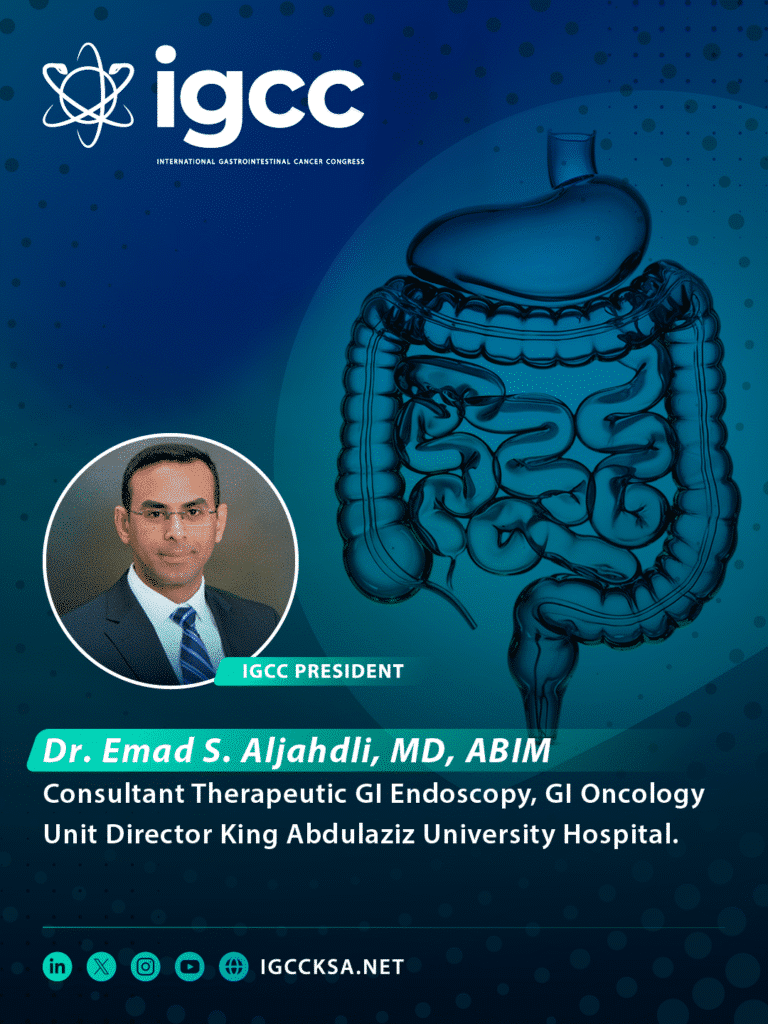 igcc
INTERNATIONAL GASTROINTESTINAL CANCER CONGRESS

IGCC PRESIDENT

Dr. Emad S. Aljahdli, MD, ABIM
Consultant Therapeutic GI Endoscopy, GI Oncology Unit Director King Abdulaziz University Hospital.

IGCCKSA.NET